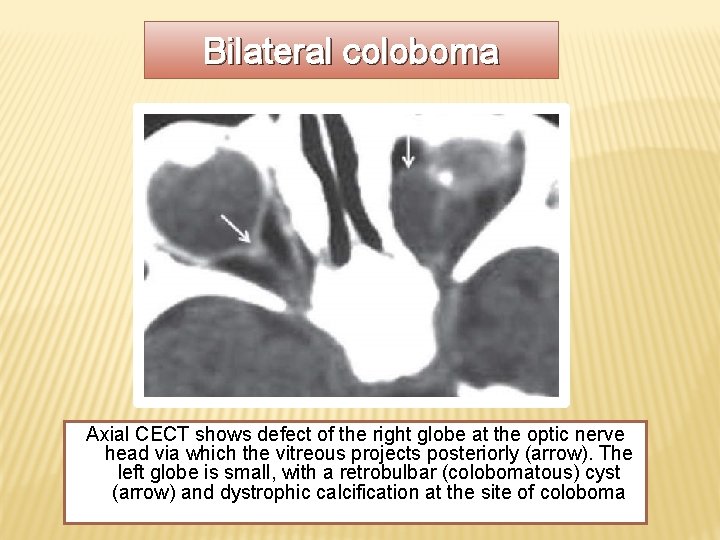 Bilateral coloboma

Axial CECT shows defect of the right globe at the optic nerve head via which the vitreous projects posteriorly (arrow). The left globe is small, with a retrobulbar (colobomatous) cyst (arrow) and dystrophic calcification at the site of coloboma